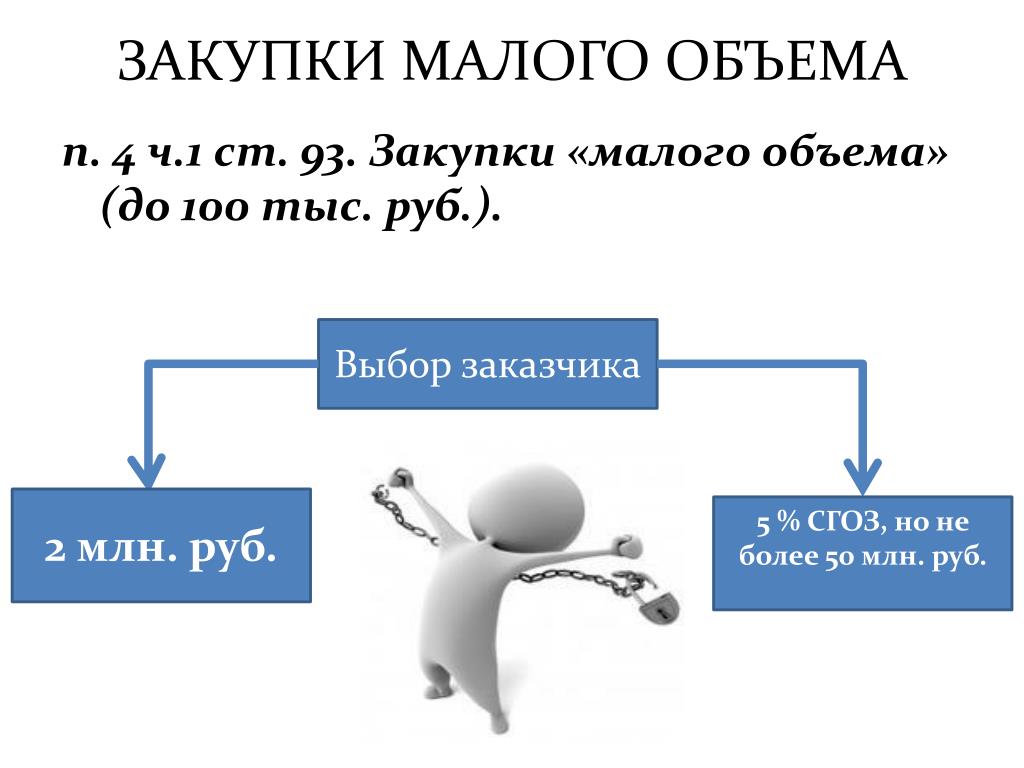 ЗАКУПКИ МАЛОГО ОБЪЕМА

п. 4 ч.1 ст. 93. Закупки «малого объема» (до 100 тыс. руб.).

Выбор заказчика

2 млн. руб.

5 % СГОЗ, но не более 50 млн. руб.